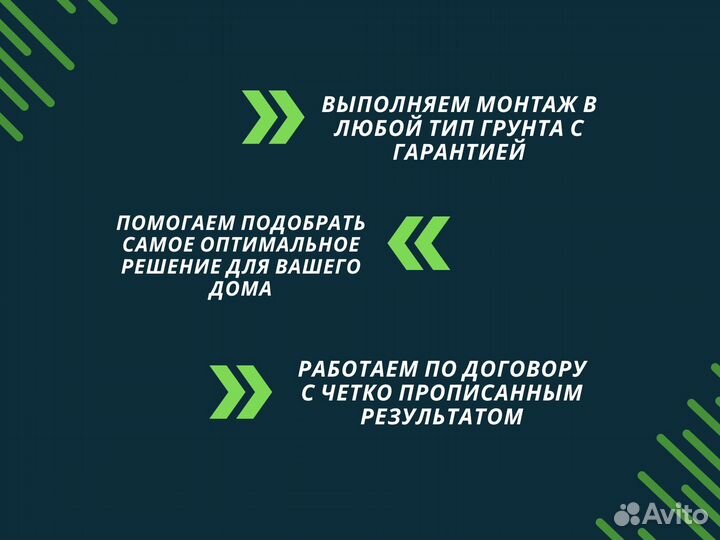 ВЫПОЛНЯЕМ МОНТАЖ В ЛЮБОЙ ТИП ГРУНТА С ГАРАНТИЕЙ

ПОМОГАЕМ ПОДОБРАТЬ САМОЕ ОПТИМАЛЬНОЕ РЕШЕНИЕ ДЛЯ ВАШЕГО ДОМА

РАБОТАЕМ ПО ДОГОВОРУ С ЧЕТКО ПРОПИСАННЫМ РЕЗУЛЬТАТОМ

Avito